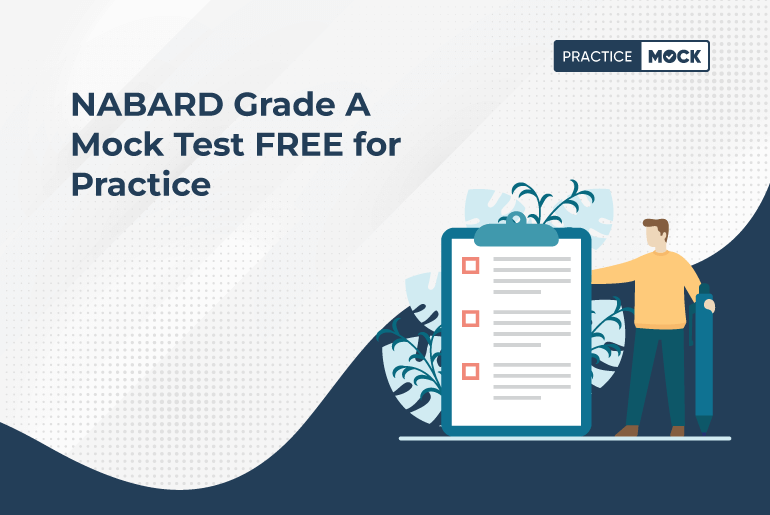 PRACTICE MOCK

NABARD Grade A Mock Test FREE for Practice